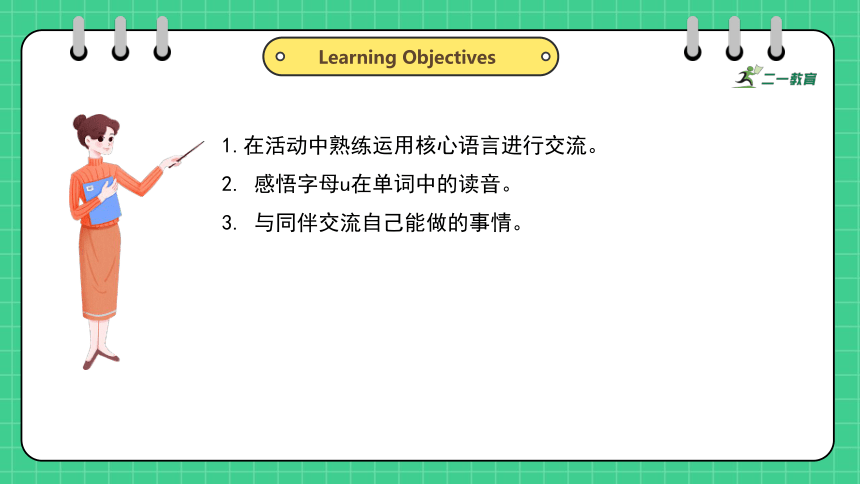 Learning Objectives

二一教育

1. 在活动中熟练运用核心语言进行交流。

2. 感悟字母u在单词中的读音。

3. 与同伴交流自己能做的事情。